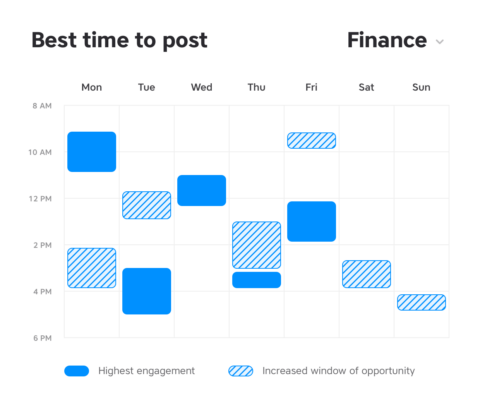 Best time to post

Finance

Mon Tue Wed Thu Fri Sat Sun

8 AM
10 AM
12 PM
2 PM
4 PM
6 PM

Highest engagement

Increased window of opportunity